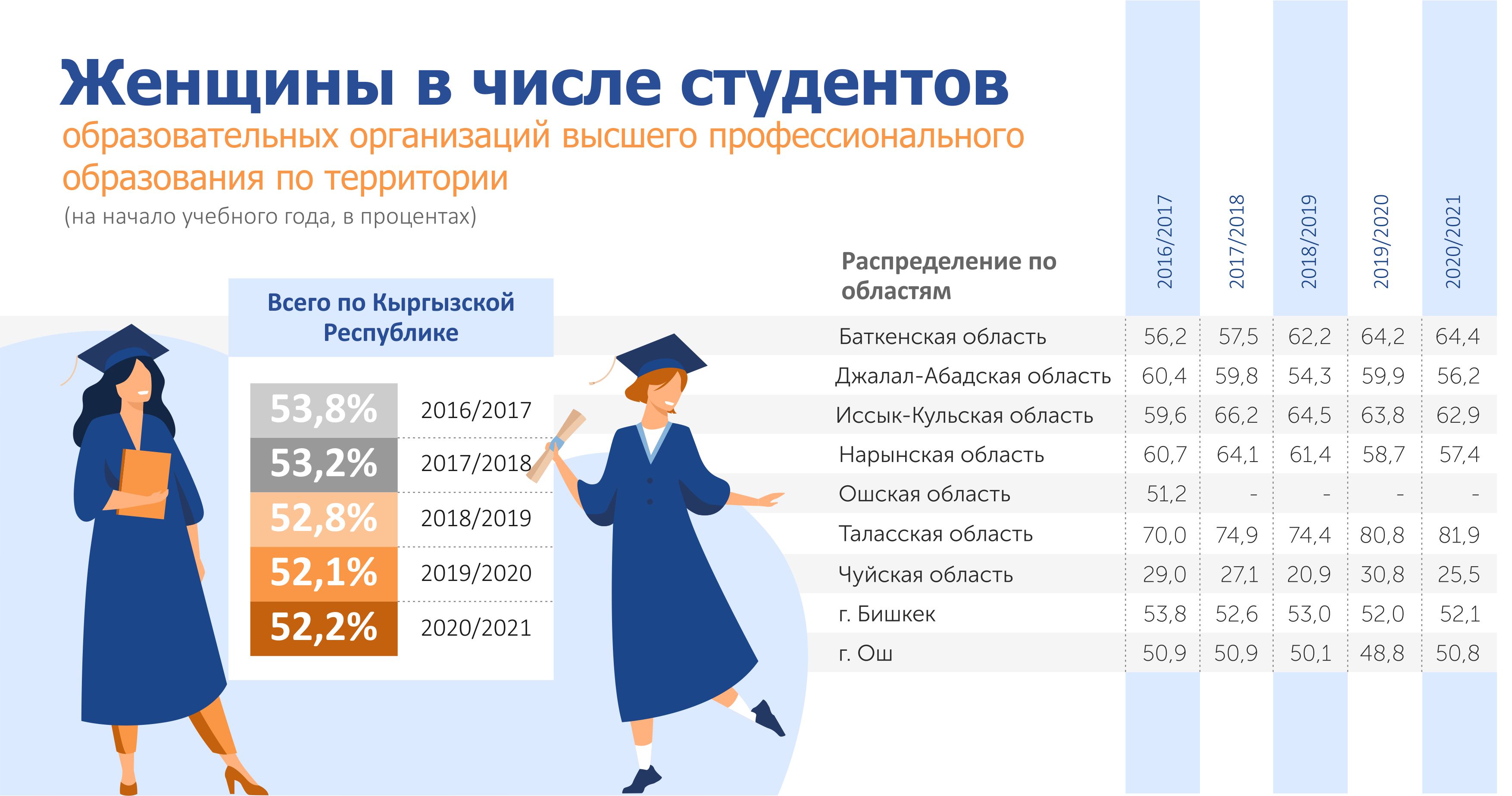 Женщины в числе студентов

образовательных организаций высшего профессионального образования по территории

(на начало учебного года, в процентах)

Всего по Кыргызской Республике

| | |
|---|---|
| 53,8% | 2016/2017 |
| 53,2% | 2017/2018 |
| 52,8% | 2018/2019 |
| 52,1% | 2019/2020 |
| 52,2% | 2020/2021 |

| Распределение по областям | 2016/2017 | 2017/2018 | 2018/2019 | 2019/2020 | 2020/2021 |
|---|---|---|---|---|---|
| Баткенская область | 56,2 | 57,5 | 62,2 | 64,2 | 64,4 |
| Джалал-Абадская область | 60,4 | 59,8 | 54,3 | 59,9 | 56,2 |
| Иссык-Кульская область | 59,6 | 66,2 | 64,5 | 63,8 | 62,9 |
| Нарынская область | 60,7 | 64,1 | 61,4 | 58,7 | 57,4 |
| Ошская область | 51,2 | - | - | - | - |
| Таласская область | 70,0 | 74,9 | 74,4 | 80,8 | 81,9 |
| Чуйская область | 29,0 | 27,1 | 20,9 | 30,8 | 25,5 |
| г. Бишкек | 53,8 | 52,6 | 53,0 | 52,0 | 52,1 |
| г. Ош | 50,9 | 50,9 | 50,1 | 48,8 | 50,8 |